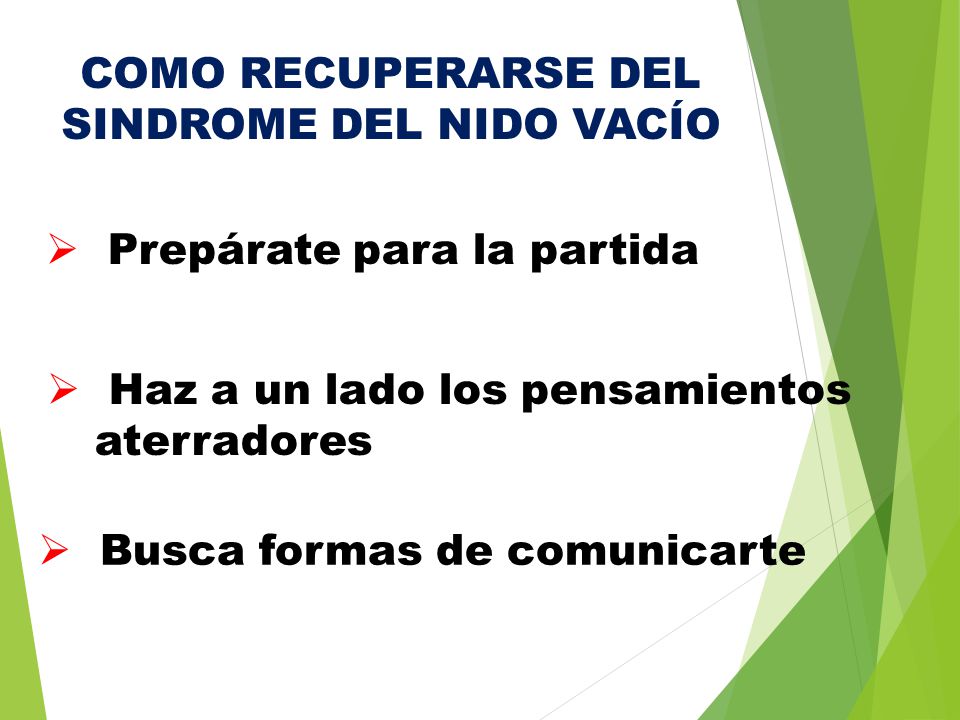 COMO RECUPERARSE DEL SINDROME DEL NIDO VACÍO

➢ Prepárate para la partida

➢ Haz a un lado los pensamientos aterradores

➢ Busca formas de comunicarte